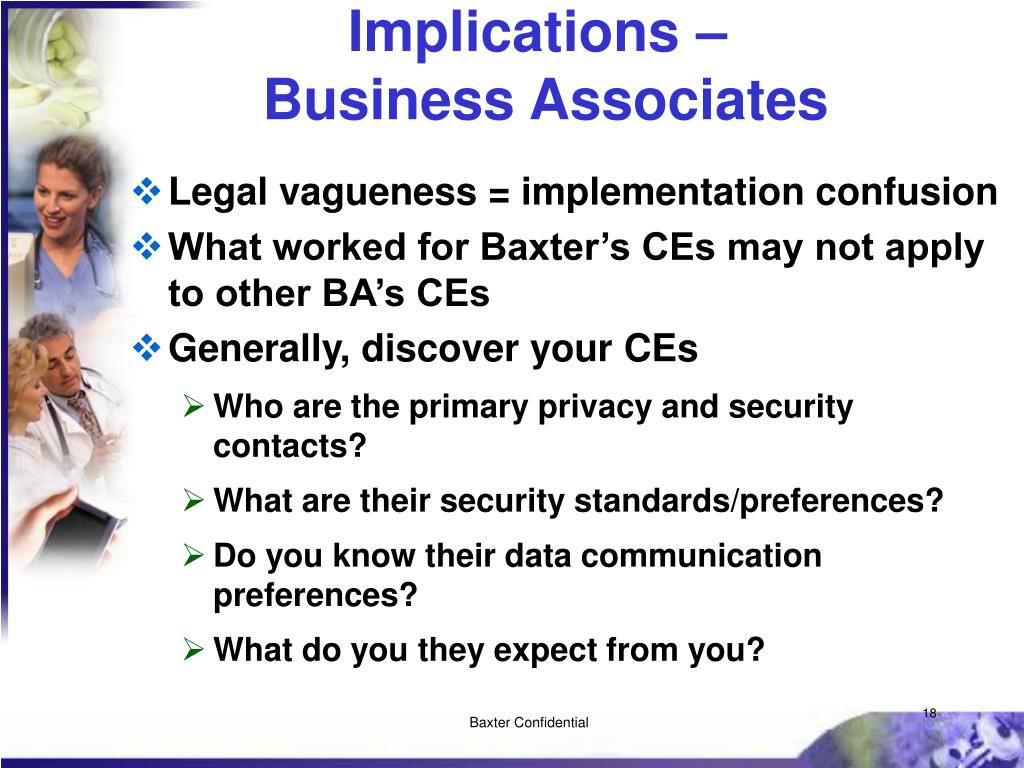 Implications – Business Associates

❖ Legal vagueness = implementation confusion
❖ What worked for Baxter’s CEs may not apply to other BA’s CEs
❖ Generally, discover your CEs
➢ Who are the primary privacy and security contacts?
➢ What are their security standards/preferences?
➢ Do you know their data communication preferences?
➢ What do you they expect from you?

Baxter Confidential

18